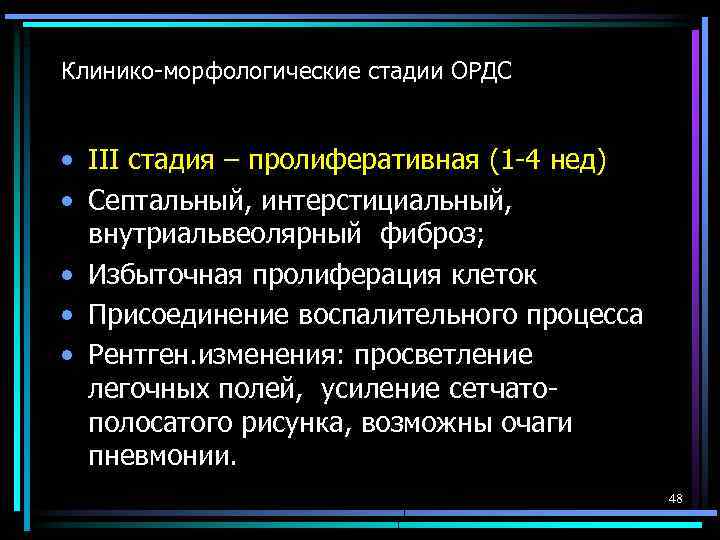 Клинико-морфологические стадии ОРДС

• III стадия – пролиферативная (1-4 нед)
• Септальный, интерстициальный, внутриальвеолярный фиброз;
• Избыточная пролиферация клеток
• Присоединение воспалительного процесса
• Рентген.изменения: просветление легочных полей, усиление сетчато-полосатого рисунка, возможны очаги пневмонии.

48